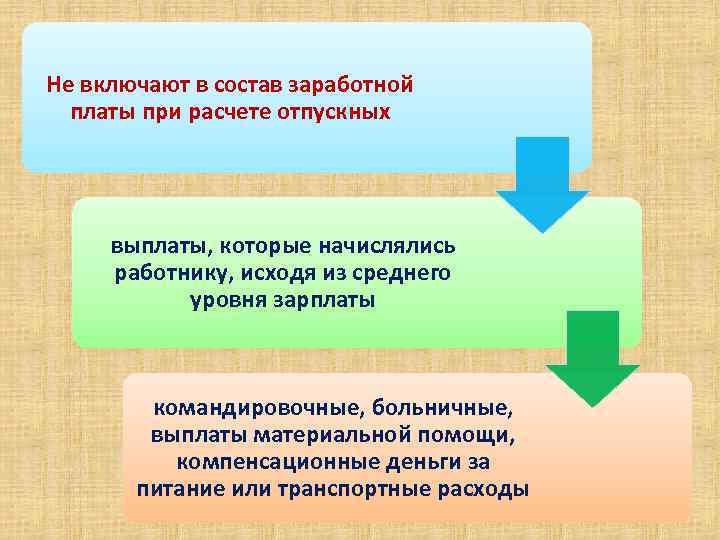 Не включают в состав заработной платы при расчете отпускных

выплаты, которые начислялись работнику, исходя из среднего уровня зарплаты

командировочные, больничные, выплаты материальной помощи, компенсационные деньги за питание или транспортные расходы